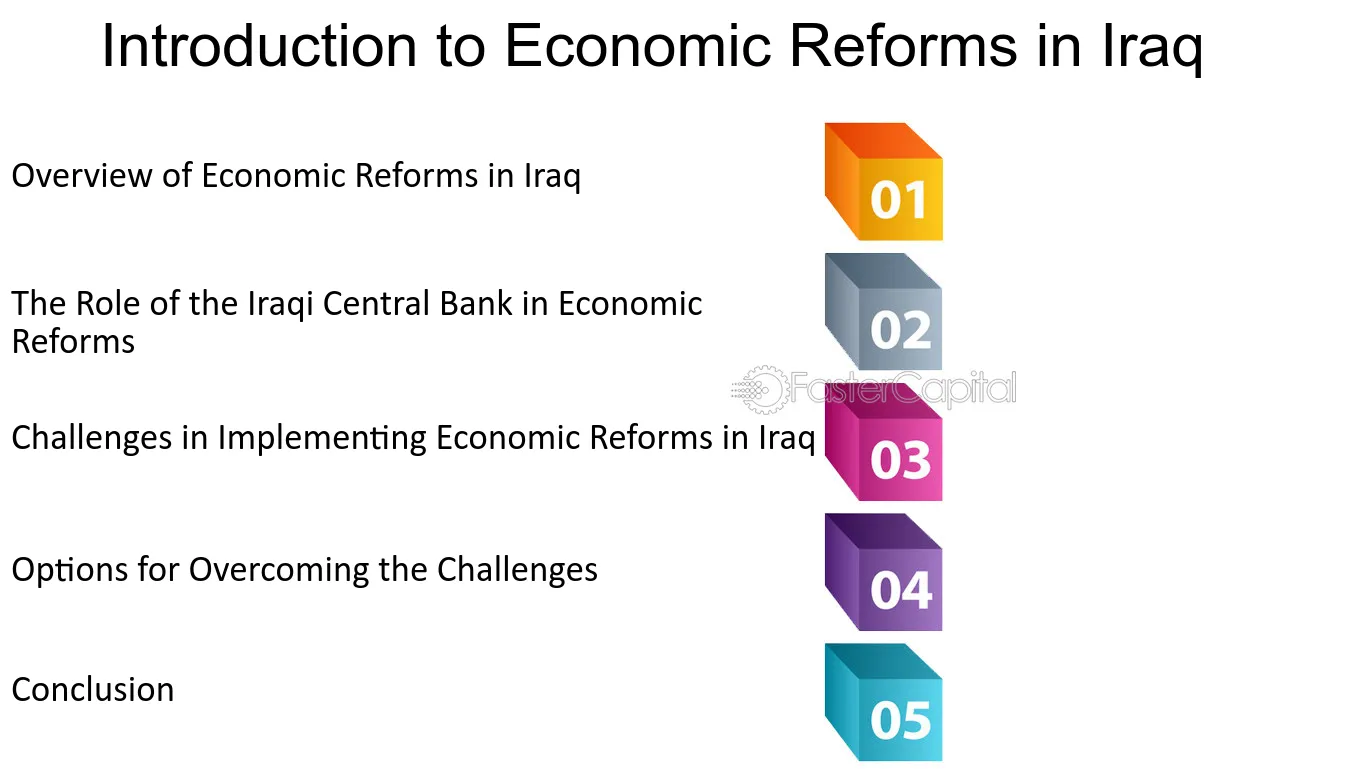 Introduction to Economic Reforms in Iraq

Overview of Economic Reforms in Iraq

01

The Role of the Iraqi Central Bank in Economic Reforms

02

Challenges in Implementing Economic Reforms in Iraq

03

Options for Overcoming the Challenges

04

Conclusion

05

FasterCapital